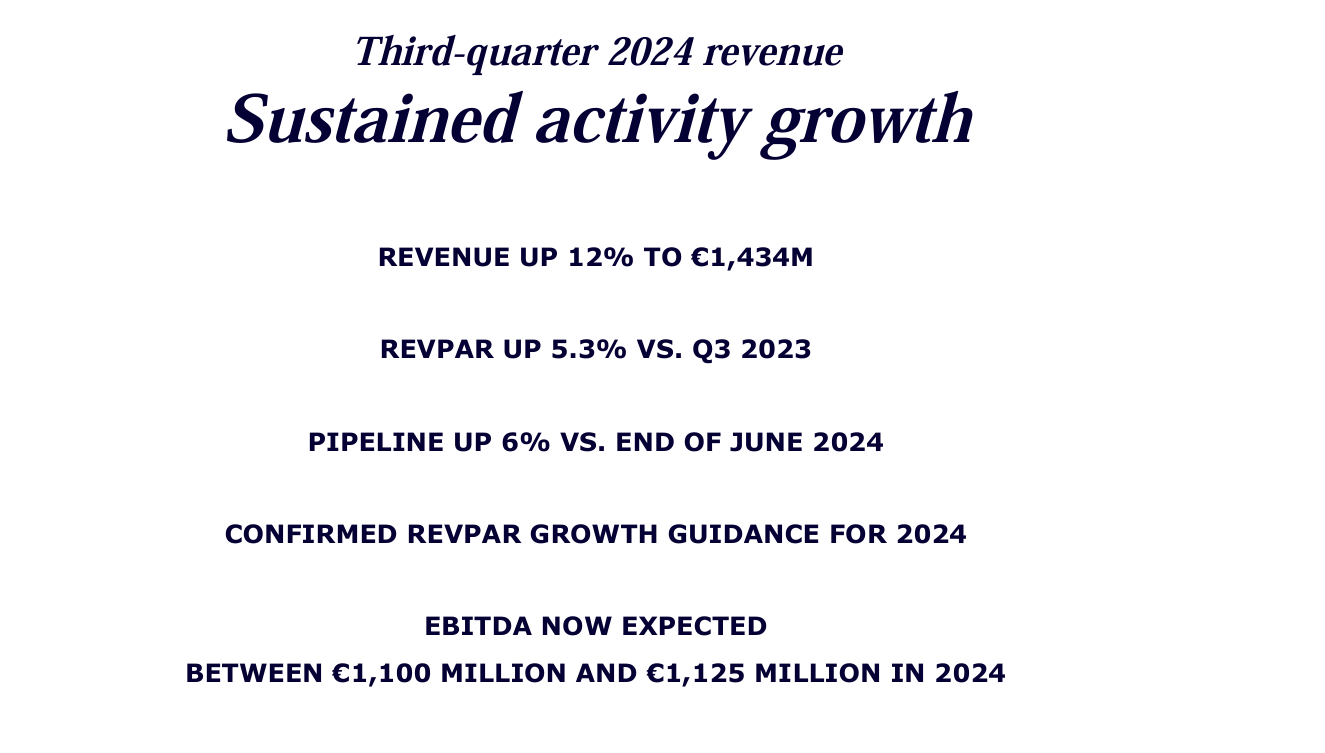 Third-quarter 2024 revenue
Sustained activity growth

REVENUE UP 12% TO €1,434M

REVPAR UP 5.3% VS. Q3 2023

PIPELINE UP 6% VS. END OF JUNE 2024

CONFIRMED REVPAR GROWTH GUIDANCE FOR 2024

EBITDA NOW EXPECTED
BETWEEN €1,100 MILLION AND €1,125 MILLION IN 2024